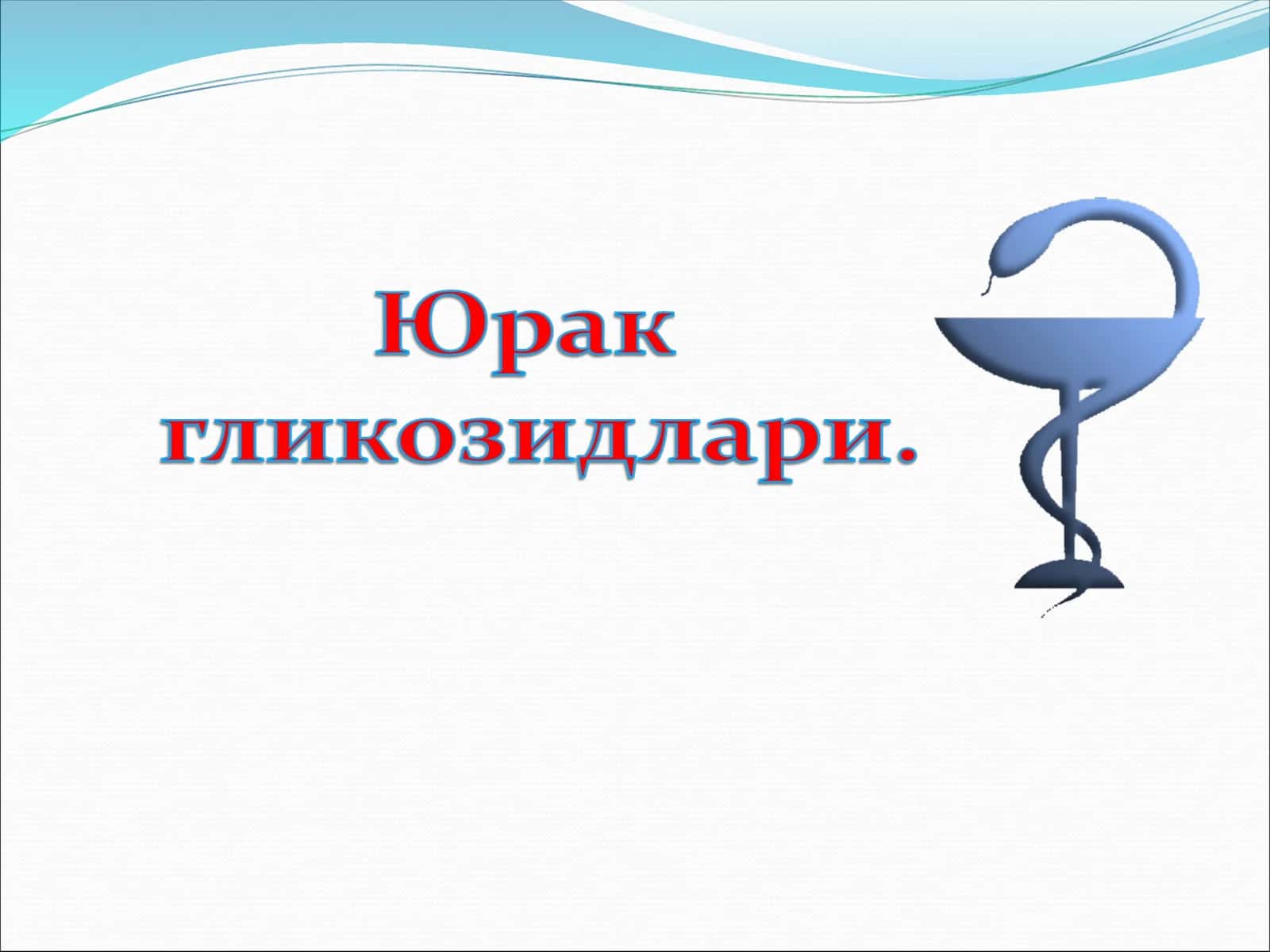 Юрак гликозидлари.